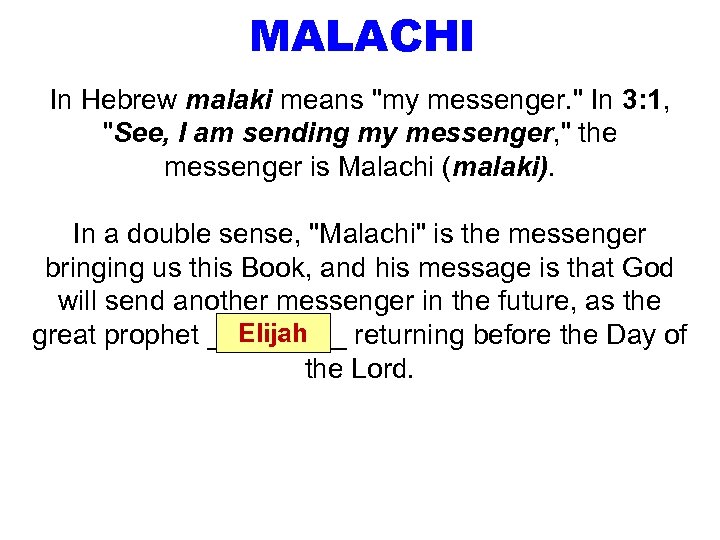 MALACHI

In Hebrew malaki means "my messenger." In 3:1, "See, I am sending my messenger," the messenger is Malachi (malaki).

In a double sense, "Malachi" is the messenger bringing us this Book, and his message is that God will send another messenger in the future, as the great prophet _Elijah_ returning before the Day of the Lord.